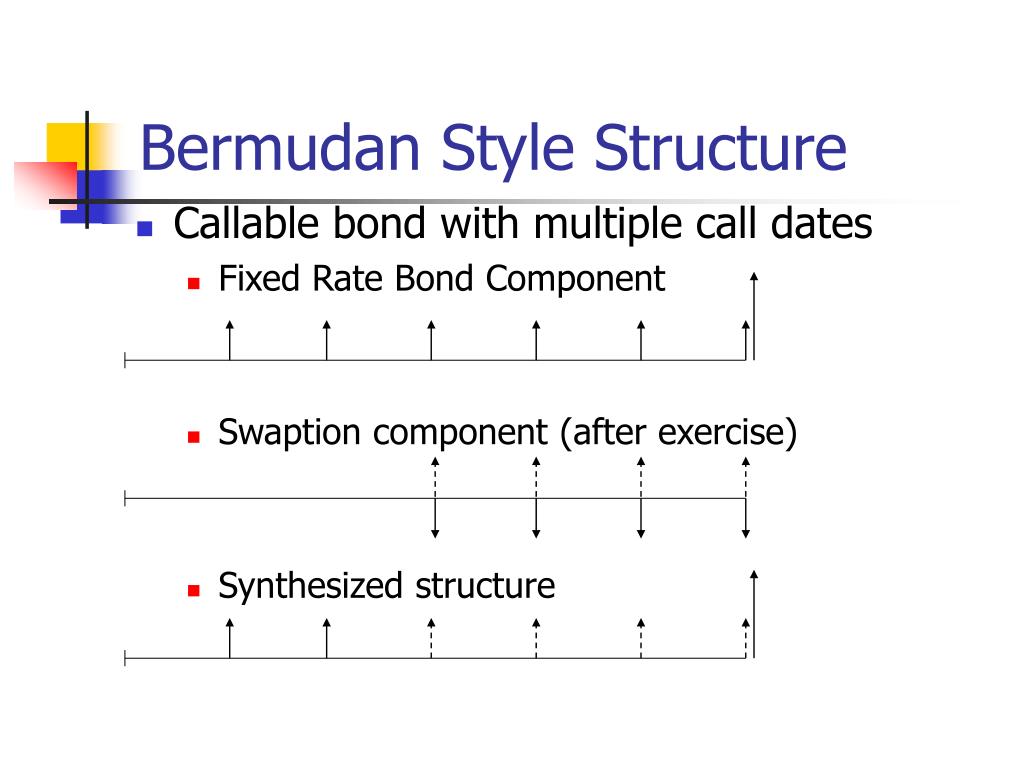 Bermudan Style Structure

Callable bond with multiple call dates

Fixed Rate Bond Component

Swaption component (after exercise)

Synthesized structure